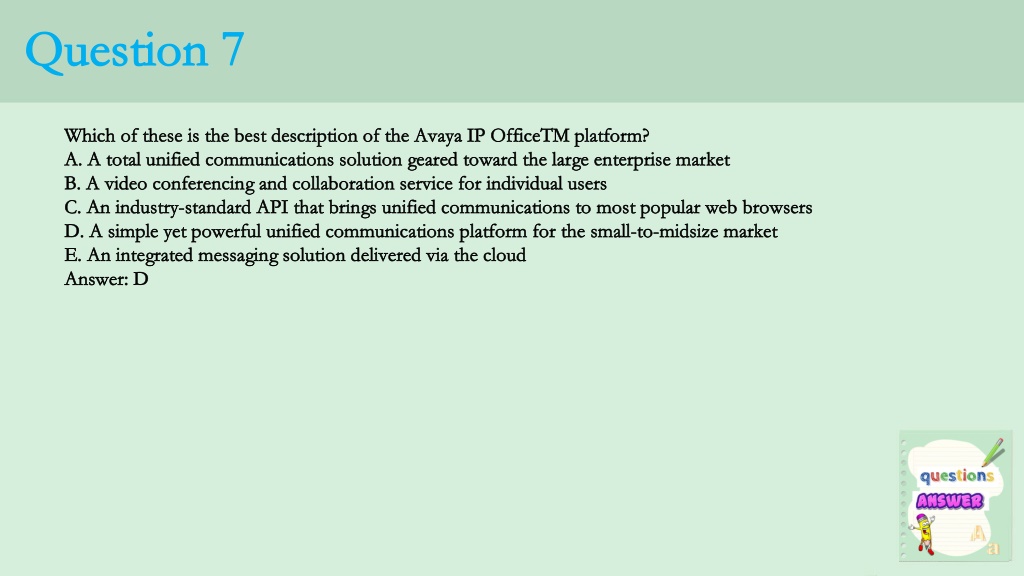 Question 7

Which of these is the best description of the Avaya IP OfficeTM platform?
A. A total unified communications solution geared toward the large enterprise market
B. A video conferencing and collaboration service for individual users
C. An industry-standard API that brings unified communications to most popular web browsers
D. A simple yet powerful unified communications platform for the small-to-midsize market
E. An integrated messaging solution delivered via the cloud
Answer: D

questions
ANSWER
A
a